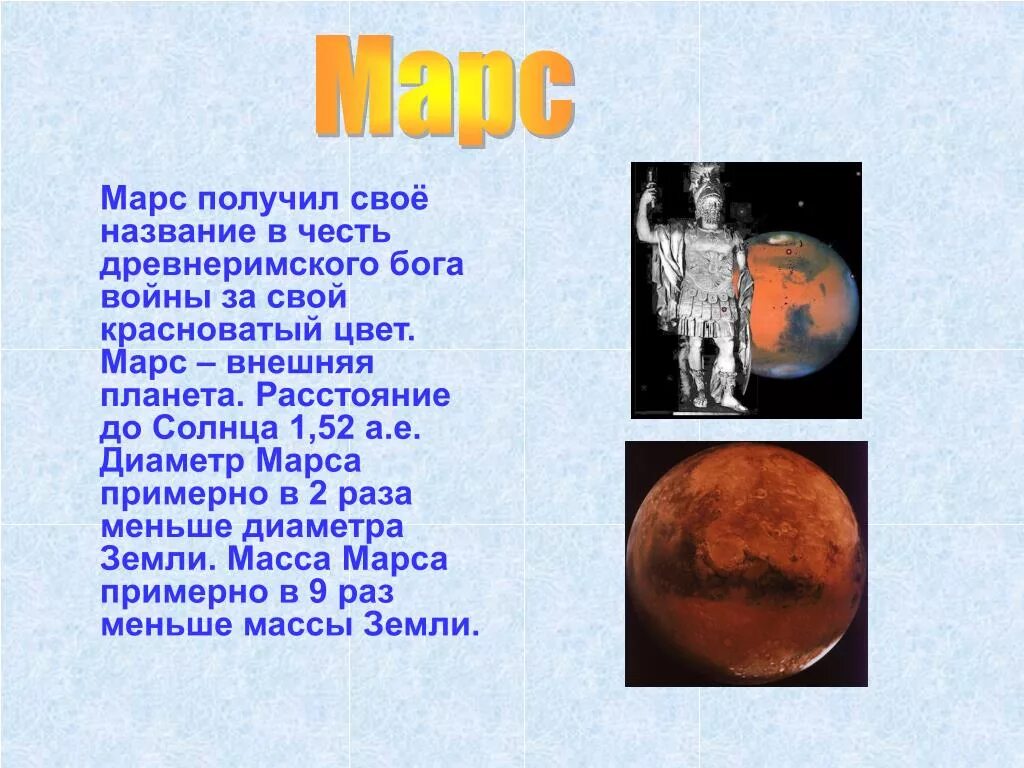 Марс

Марс получил своё название в честь древнеримского бога войны за свой красноватый цвет. Марс – внешняя планета. Расстояние до Солнца 1,52 а.е. Диаметр Марса примерно в 2 раза меньше диаметра Земли. Масса Марса примерно в 9 раз меньше массы Земли.